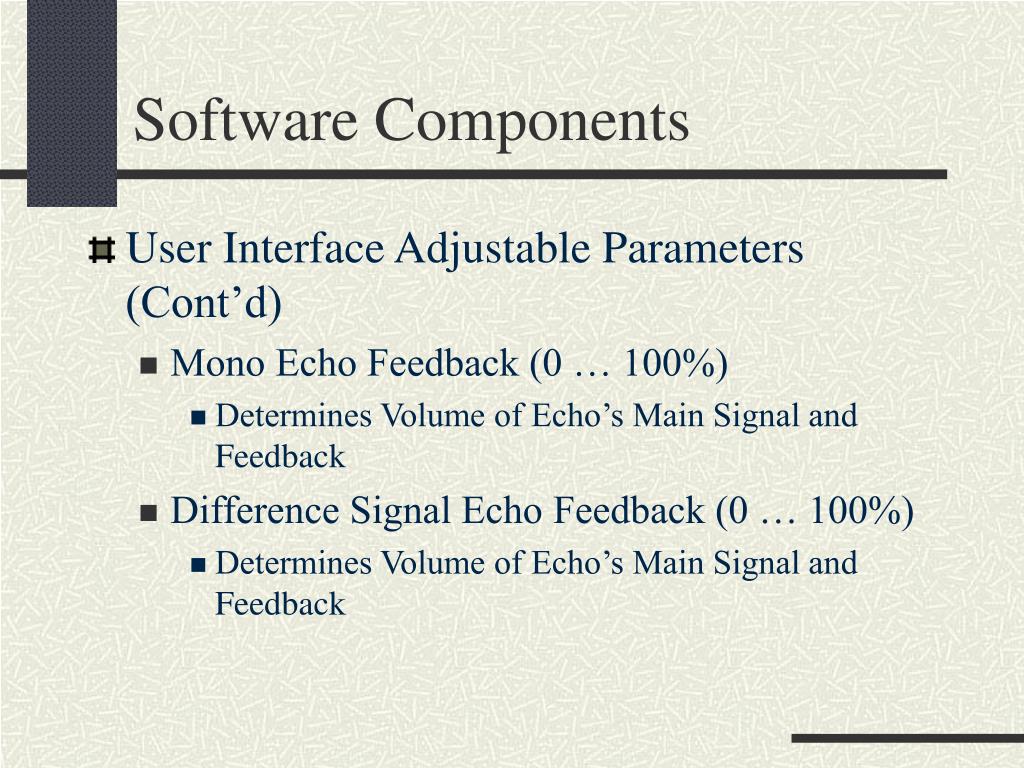 Software Components

User Interface Adjustable Parameters (Cont’d)

Mono Echo Feedback (0 … 100%)

Determines Volume of Echo’s Main Signal and Feedback

Difference Signal Echo Feedback (0 … 100%)

Determines Volume of Echo’s Main Signal and Feedback